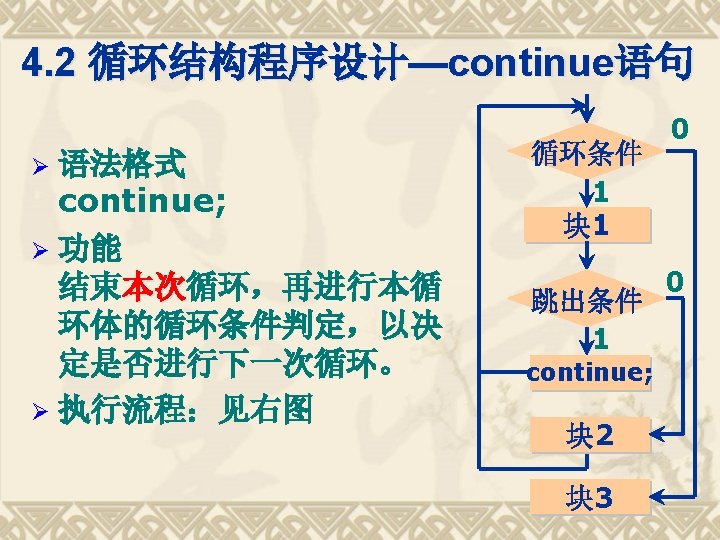 4.2 循环结构程序设计—continue语句

➢ 语法格式
continue;

➢ 功能
结束本次循环，再进行本循环体的循环条件判定，以决定是否进行下一次循环。

➢ 执行流程：见右图

循环条件
0
1
块1
跳出条件
0
1
continue;
块2
块3